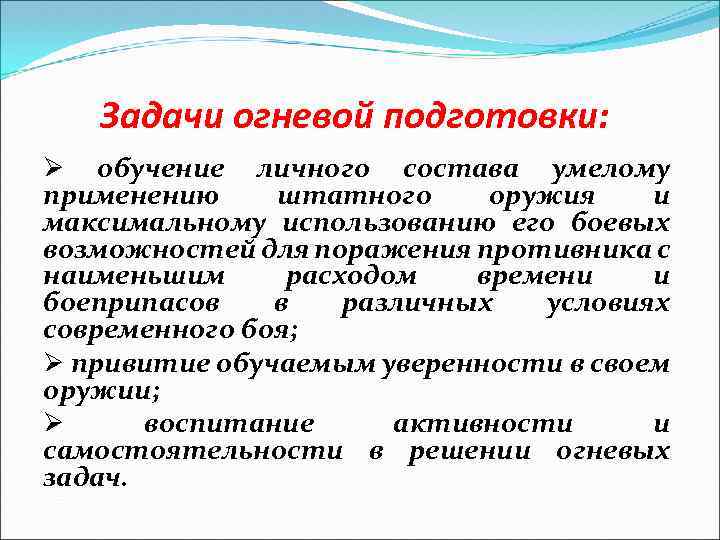 Задачи огневой подготовки:

➢ обучение личного состава умелому применению штатного оружия и максимальному использованию его боевых возможностей для поражения противника с наименьшим расходом времени и боеприпасов в различных условиях современного боя;

➢ привитие обучаемым уверенности в своем оружии;

➢ воспитание активности и самостоятельности в решении огневых задач.